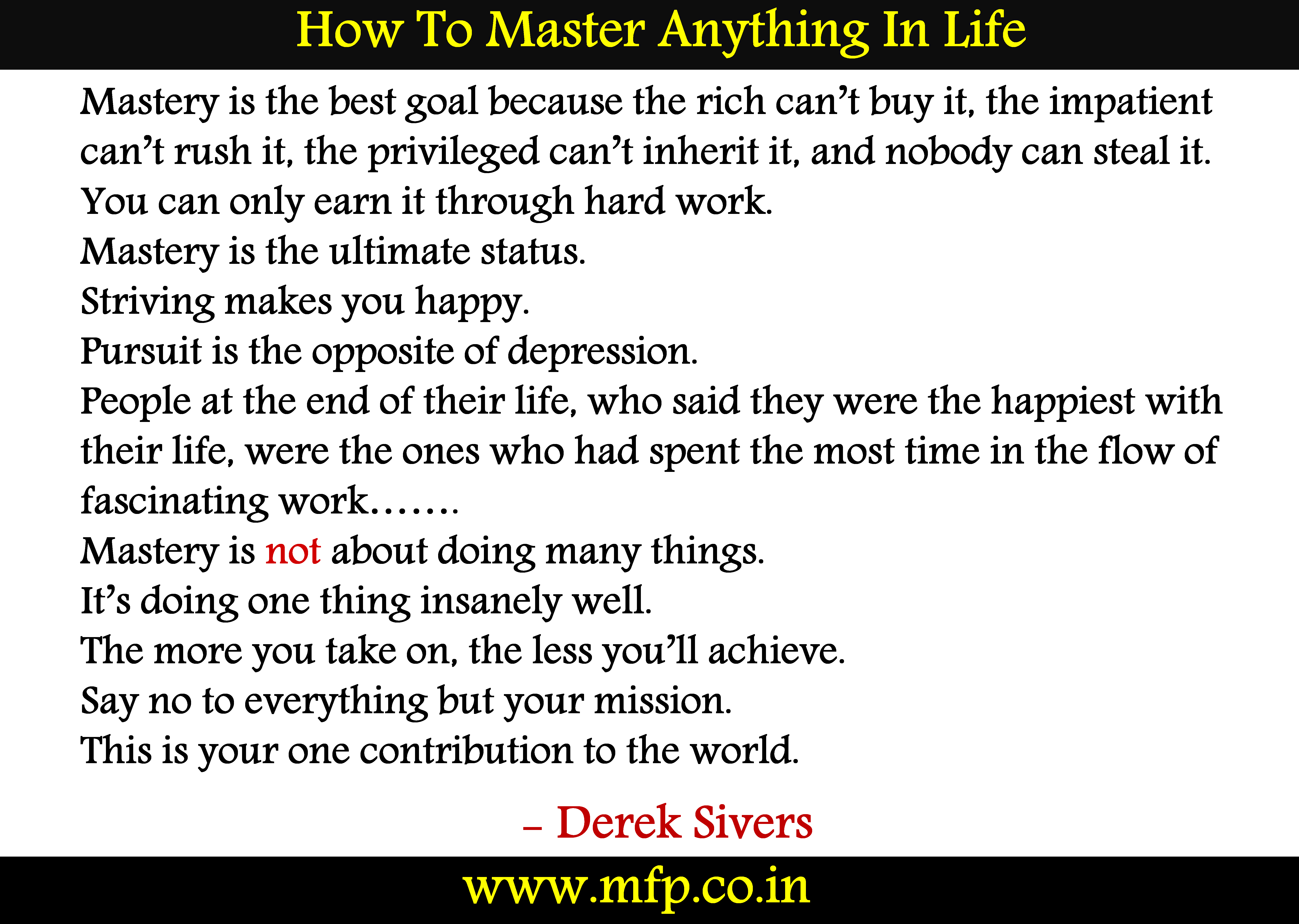 How To Master Anything In Life

Mastery is the best goal because the rich can't buy it, the impatient can't rush it, the privileged can't inherit it, and nobody can steal it. You can only earn it through hard work.

Mastery is the ultimate status.

Striving makes you happy.

Pursuit is the opposite of depression.

People at the end of their life, who said they were the happiest with their life, were the ones who had spent the most time in the flow of fascinating work…….

Mastery is not about doing many things.

It's doing one thing insanely well.

The more you take on, the less you'll achieve.

Say no to everything but your mission.

This is your one contribution to the world.

– Derek Sivers

www.mfp.co.in